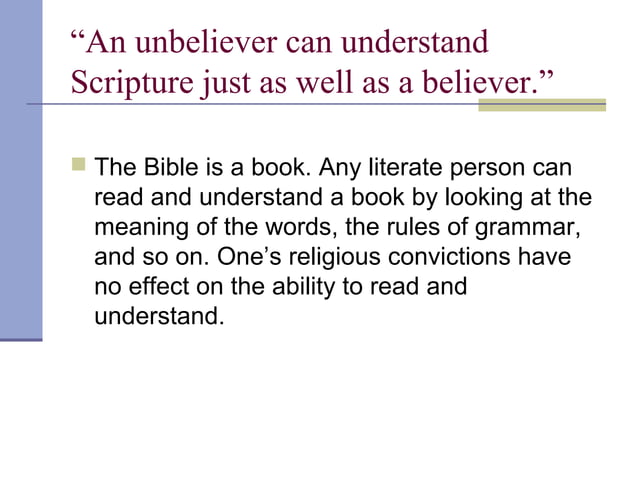 “An unbeliever can understand Scripture just as well as a believer.”

The Bible is a book. Any literate person can read and understand a book by looking at the meaning of the words, the rules of grammar, and so on. One’s religious convictions have no effect on the ability to read and understand.